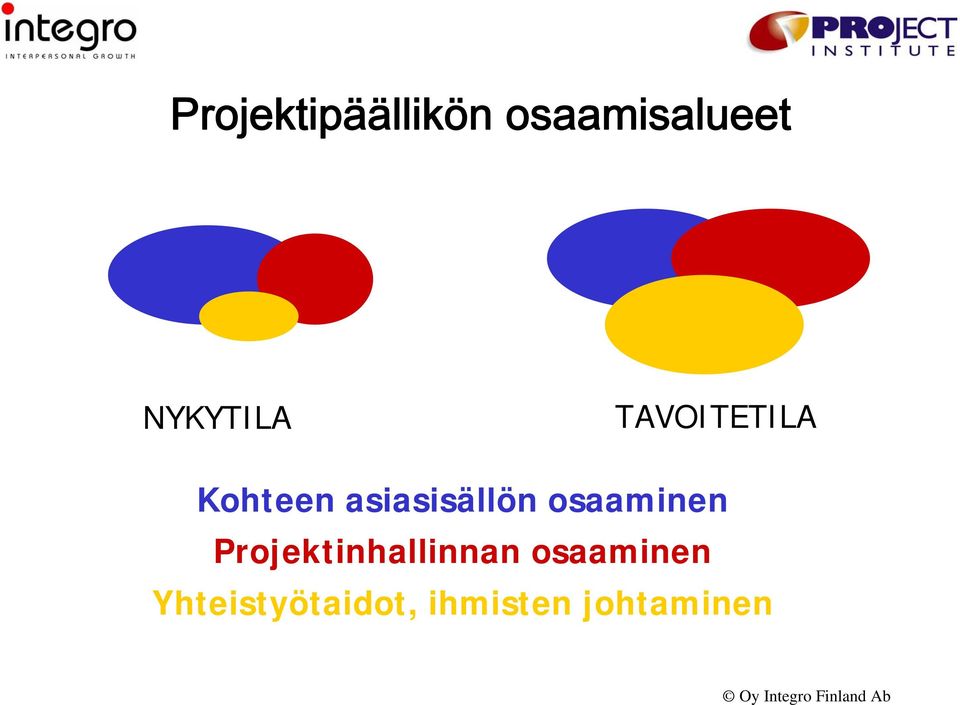 integro
INTERPERSONAL GROWTH

PROJECT
INSTITUTE

Projektipäällikön osaamisalueet

NYKYTILA

TAVOITETILA

Kohteen asiasisällön osaaminen
Projektinhallinnan osaaminen
Yhteistyötaidot, ihmisten johtaminen

© Oy Integro Finland Ab